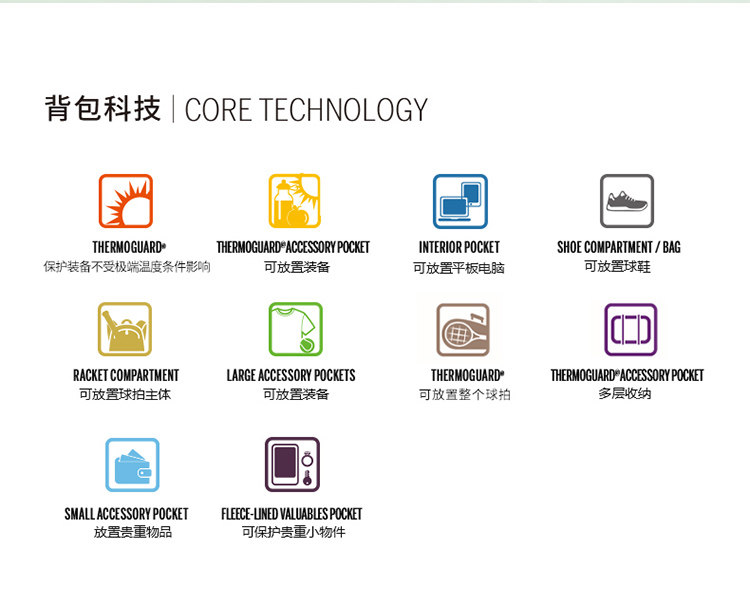 背包科技 | CORE TECHNOLOGY

THERMOGUARD®
保护装备不受极端温度条件影响

THERMOGUARD® ACCESSORY POCKET
可放置装备

INTERIOR POCKET
可放置平板电脑

SHOE COMPARTMENT / BAG
可放置球鞋

RACKET COMPARTMENT
可放置球拍主体

LARGE ACCESSORY POCKETS
可放置装备

THERMOGUARD®
可放置整个球拍

THERMOGUARD® ACCESSORY POCKET
多层收纳

SMALL ACCESSORY POCKET
放置贵重物品

FLEECE-LINED VALUABLES POCKET
可保护贵重小物件